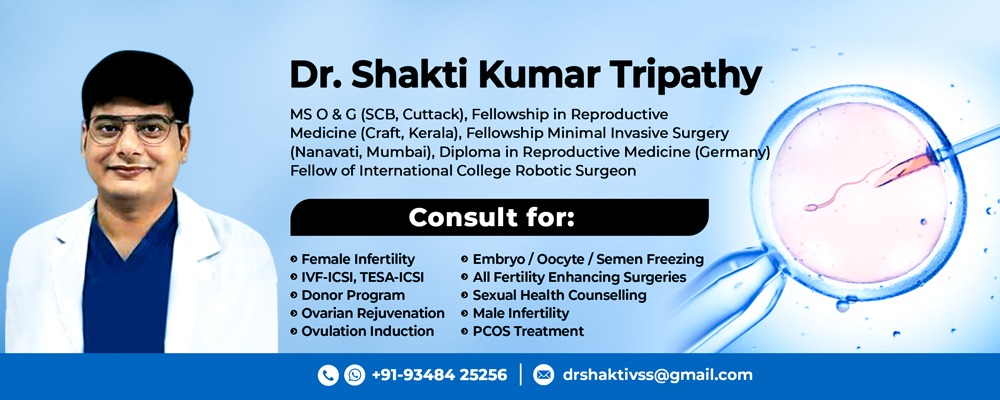 Dr. Shakti Kumar Tripathy

MS O & G (SCB, Cuttack), Fellowship in Reproductive Medicine (Craft, Kerala), Fellowship Minimal Invasive Surgery (Nanavati, Mumbai), Diploma in Reproductive Medicine (Germany) Fellow of International College Robotic Surgeon

Consult for:

Female Infertility
IVF-ICSI, TESA-ICSI
Donor Program
Ovarian Rejuvenation
Ovulation Induction

Embryo / Oocyte / Semen Freezing
All Fertility Enhancing Surgeries
Sexual Health Counselling
Male Infertility
PCOS Treatment

+91-93484 25256 | drshaktivss@gmail.com